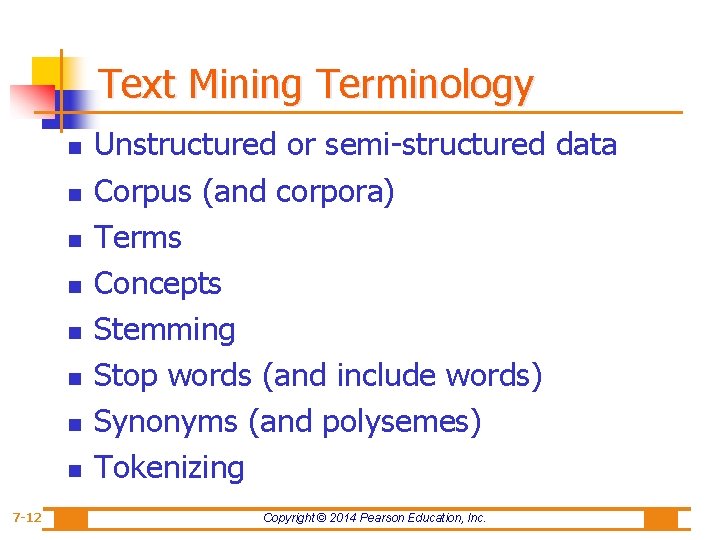 Text Mining Terminology

- Unstructured or semi-structured data
- Corpus (and corpora)
- Terms
- Concepts
- Stemming
- Stop words (and include words)
- Synonyms (and polysemes)
- Tokenizing

7-12

Copyright © 2014 Pearson Education, Inc.